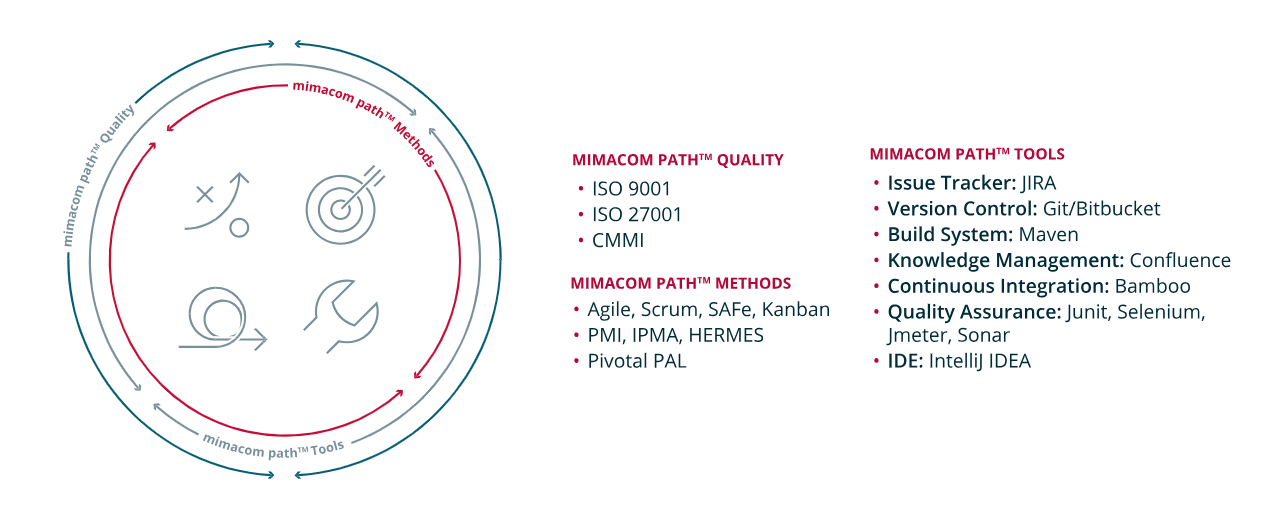 mimacom path™ Quality

mimacom path™ Methods

mimacom path™ Tools

MIMACOM PATH™ QUALITY
• ISO 9001
• ISO 27001
• CMMI

MIMACOM PATH™ METHODS
• Agile, Scrum, SAFe, Kanban
• PMI, IPMA, HERMES
• Pivotal PAL

MIMACOM PATH™ TOOLS
• Issue Tracker: JIRA
• Version Control: Git/Bitbucket
• Build System: Maven
• Knowledge Management: Confluence
• Continuous Integration: Bamboo
• Quality Assurance: Junit, Selenium, Jmeter, Sonar
• IDE: IntelliJ IDEA